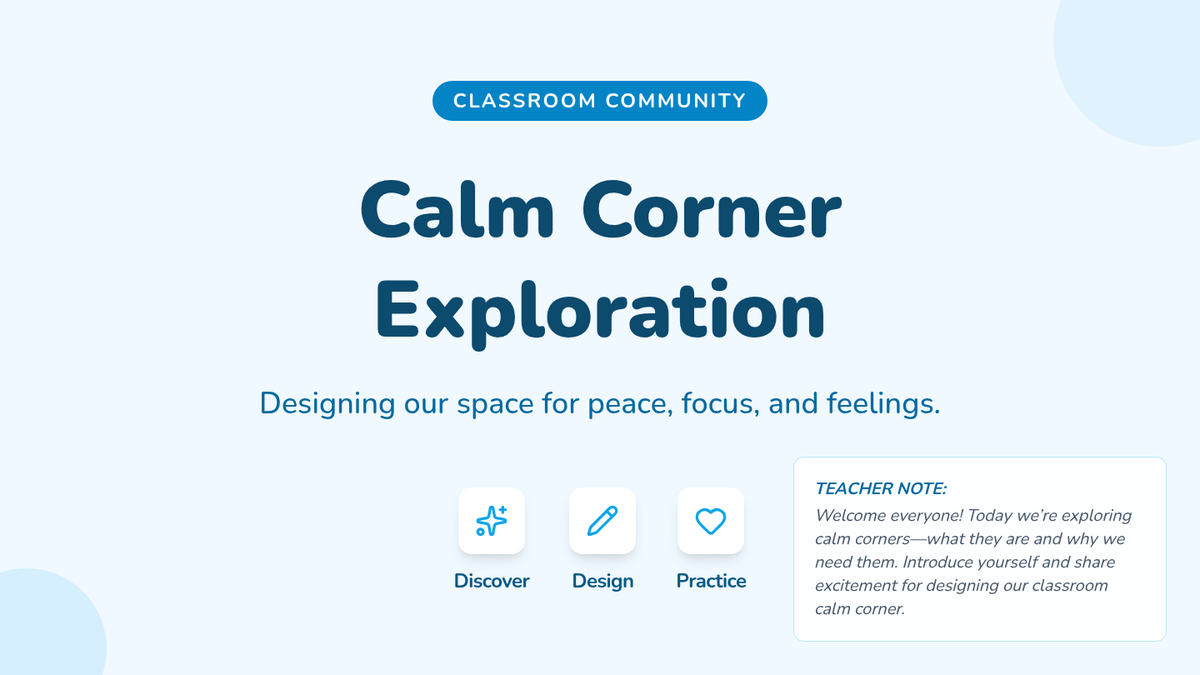 CLASSROOM COMMUNITY

Calm Corner Exploration

Designing our space for peace, focus, and feelings.

Discover

Design

Practice

TEACHER NOTE:
Welcome everyone! Today we're exploring calm corners—what they are and why we need them. Introduce yourself and share excitement for designing our classroom calm corner.